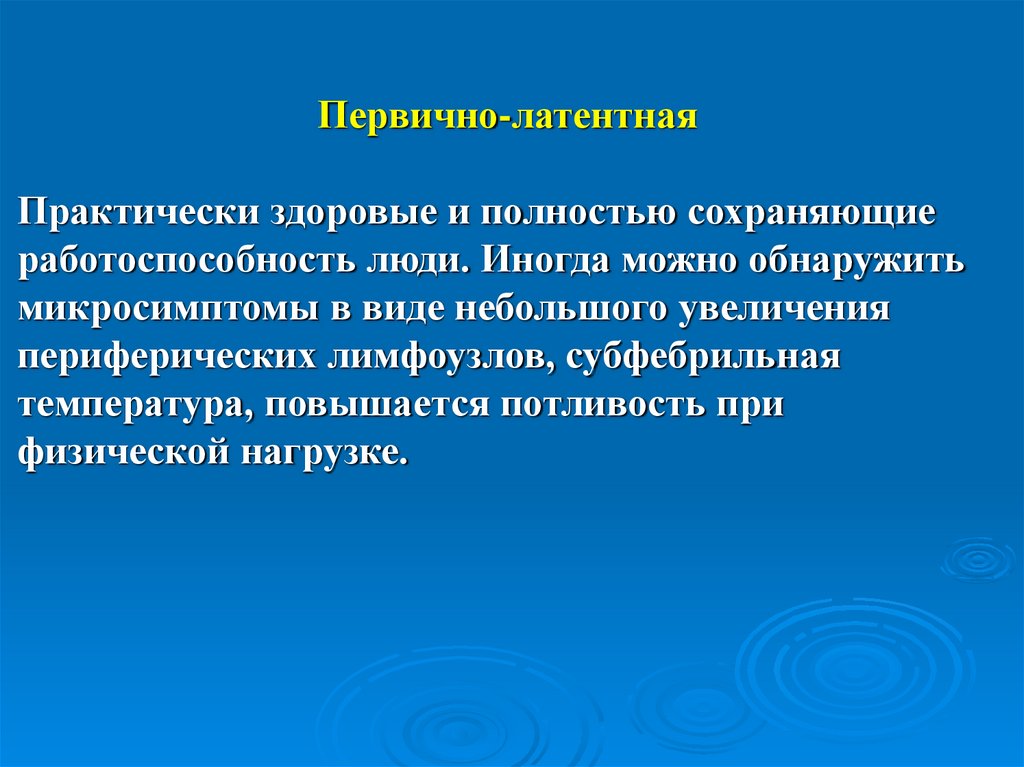 Первично-латентная

Практически здоровые и полностью сохраняющие работоспособность люди. Иногда можно обнаружить микросимптомы в виде небольшого увеличения периферических лимфоузлов, субфебрильная температура, повышается потливость при физической нагрузке.